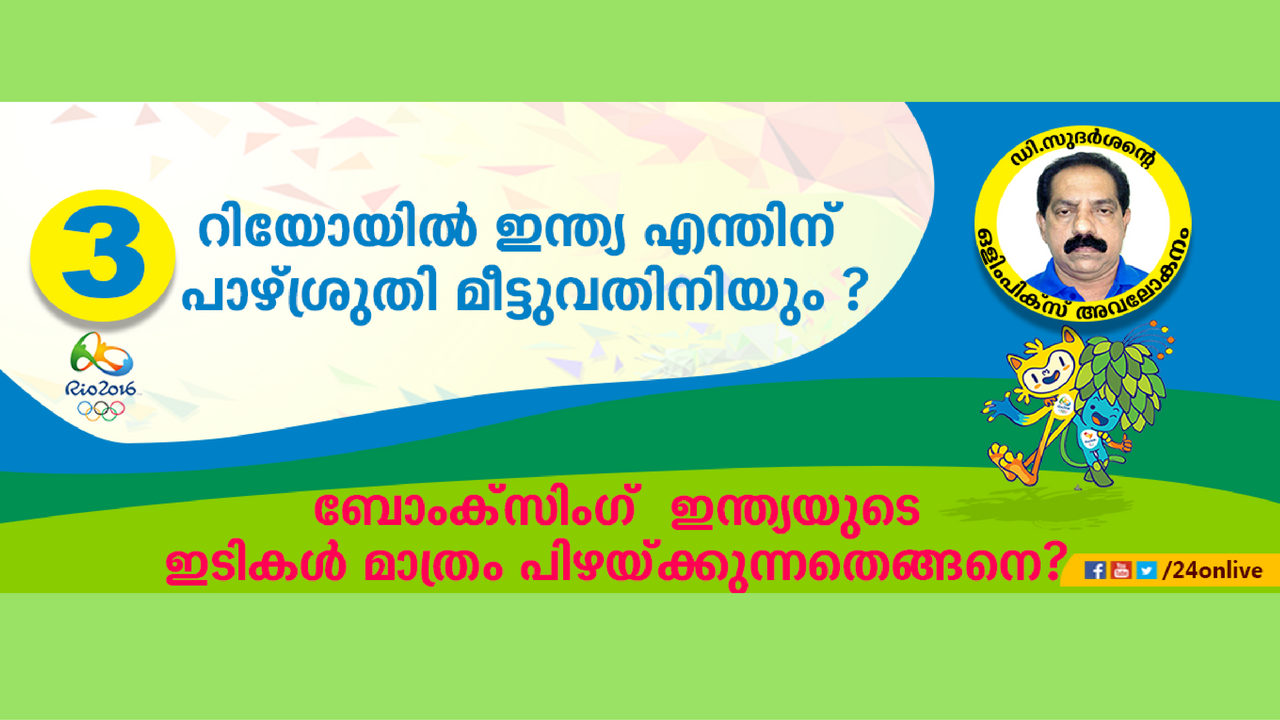 3

റിയോയിൽ ഇന്ത്യ എന്തിന് പാഴ്ശ്രുതി മീട്ടുവതിനിയും ?

Rio2016

ഡി.സുദർശന്റെ

ഒളിംപിക്സ് അവലോകനം

ബോംക്സിംഗ് ഇന്ത്യയുടെ ഇടികൾ മാത്രം പിഴയ്ക്കുന്നതെങ്ങനെ?

/24onlive